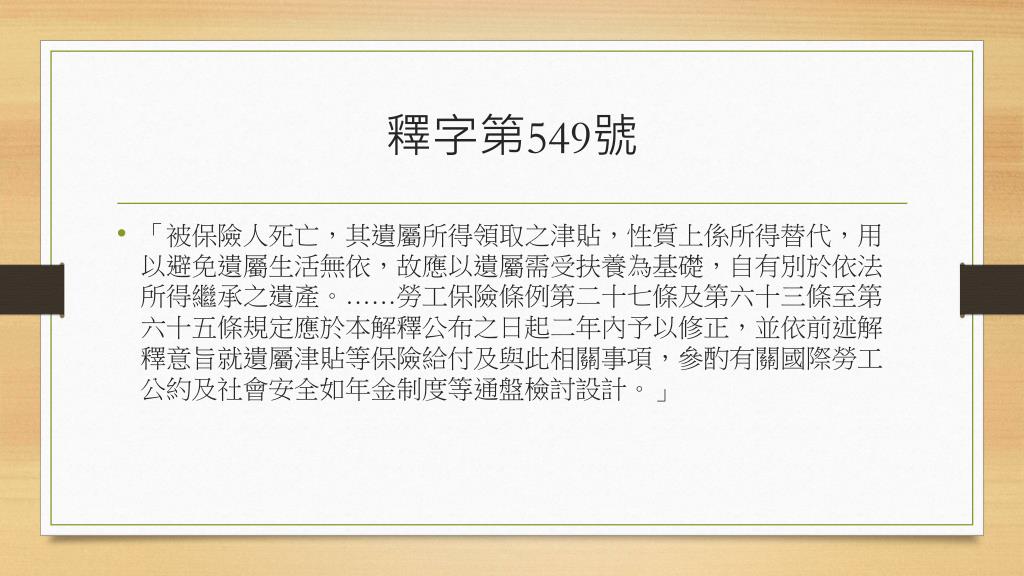 釋字第549號

• 「被保險人死亡，其遺屬所得領取之津貼，性質上係所得替代，用以避免遺屬生活無依，故應以遺屬需受扶養為基礎，自有別於依法所得繼承之遺產。……勞工保險條例第二十七條及第六十三條至第六十五條規定應於本解釋公布之日起二年內予以修正，並依前述解釋意旨就遺屬津貼等保險給付及與此相關事項，參酌有關國際勞工公約及社會安全如年金制度等通盤檢討設計。」